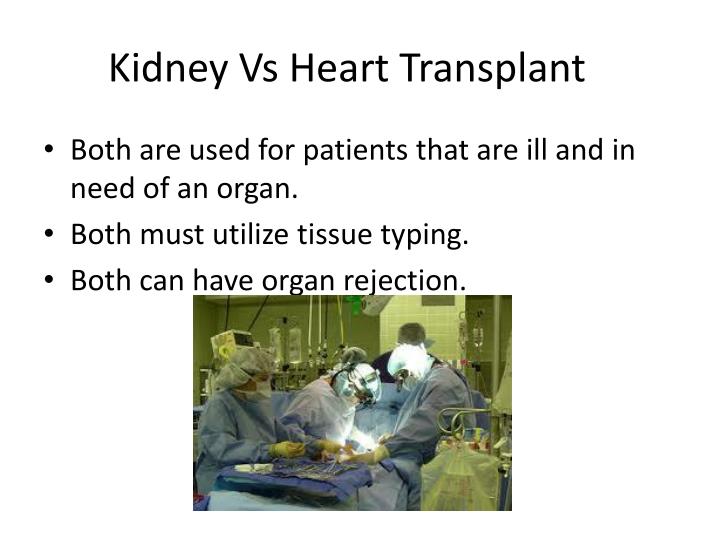 Kidney Vs Heart Transplant

• Both are used for patients that are ill and in need of an organ.
• Both must utilize tissue typing.
• Both can have organ rejection.